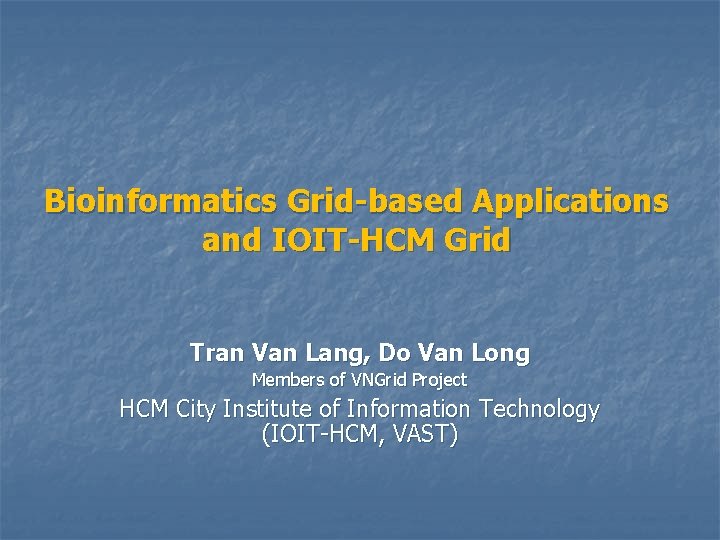 Bioinformatics Grid-based Applications and IOIT-HCM Grid

Tran Van Lang, Do Van Long
Members of VNGrid Project
HCM City Institute of Information Technology
(IOIT-HCM, VAST)